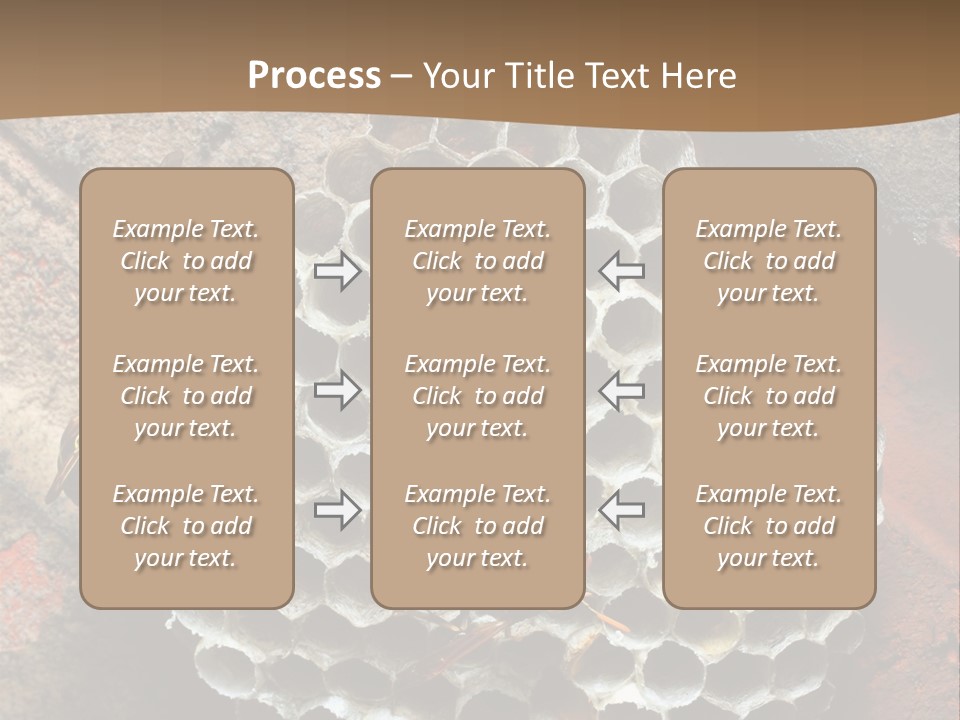 Process – Your Title Text Here

Example Text. Click to add your text.

Example Text. Click to add your text.

Example Text. Click to add your text.

Example Text. Click to add your text.

Example Text. Click to add your text.

Example Text. Click to add your text.

Example Text. Click to add your text.

Example Text. Click to add your text.

Example Text. Click to add your text.